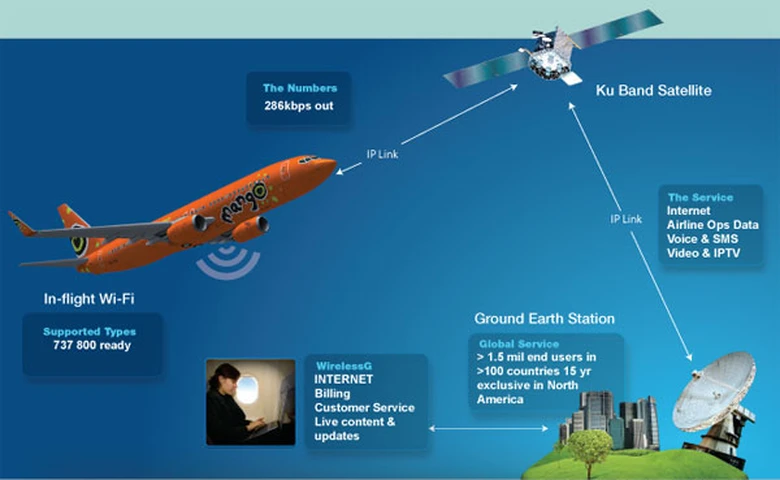 The Numbers
286kbps out

Ku Band Satellite

IP Link

mango

IP Link

The Service
Internet
Airline Ops Data
Voice & SMS
Video & IPTV

In-flight Wi-Fi

Supported Types
737 800 ready

Ground Earth Station

Global Service
> 1.5 mil end users in >100 countries 15 yr exclusive in North America

WirelessG
INTERNET
Billing
Customer Service
Live content & updates